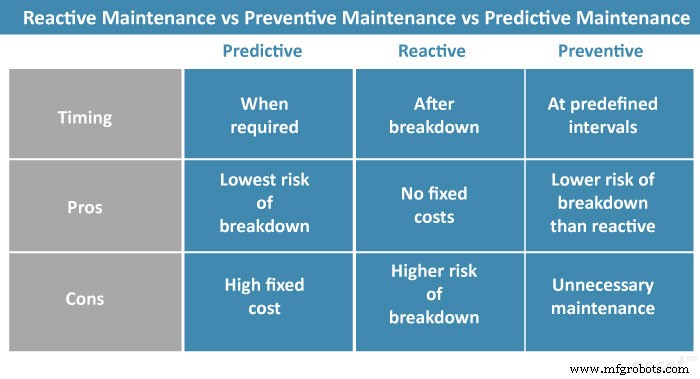 Reactive Maintenance vs Preventive Maintenance vs Predictive Maintenance

| | Predictive | Reactive | Preventive |
|---|---|---|---|
| Timing | When required | After breakdown | At predefined intervals |
| Pros | Lowest risk of breakdown | No fixed costs | Lower risk of breakdown than reactive |
| Cons | High fixed cost | Higher risk of breakdown | Unnecessary maintenance |

www.mfgrobots.com